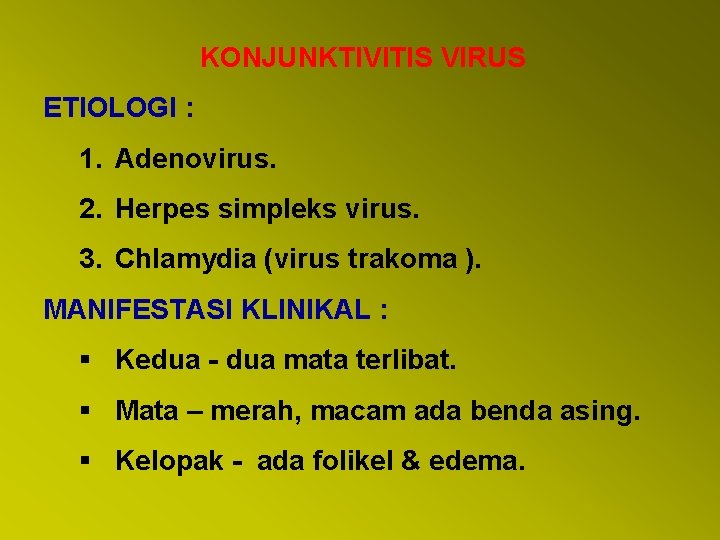 KONJUNKTIVITIS VIRUS

ETIOLOGI :

1. Adenovirus.

2. Herpes simpleks virus.

3. Chlamydia (virus trakoma ).

MANIFESTASI KLINIKAL :

▪ Kedua - dua mata terlibat.

▪ Mata – merah, macam ada benda asing.

▪ Kelopak - ada folikel & edema.